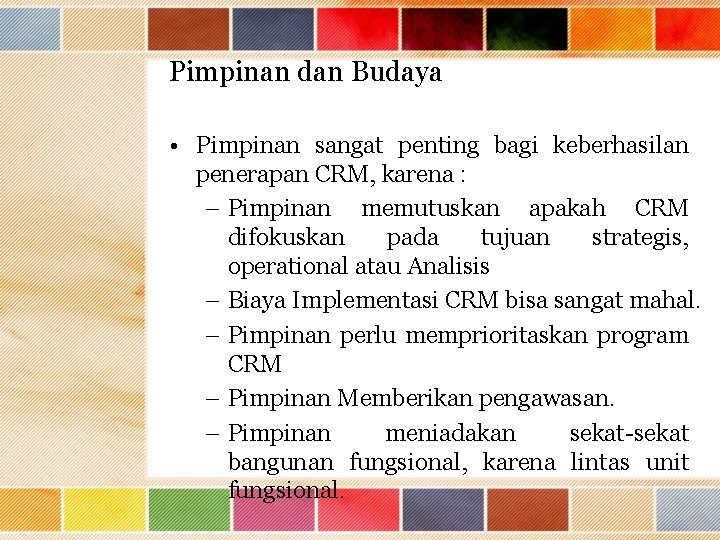 Pimpinan dan Budaya

• Pimpinan sangat penting bagi keberhasilan penerapan CRM, karena :
– Pimpinan memutuskan apakah CRM difokuskan pada tujuan strategis, operational atau Analisis
– Biaya Implementasi CRM bisa sangat mahal.
– Pimpinan perlu memprioritaskan program CRM
– Pimpinan Memberikan pengawasan.
– Pimpinan meniadakan sekat-sekat bangunan fungsional, karena lintas unit fungsional.